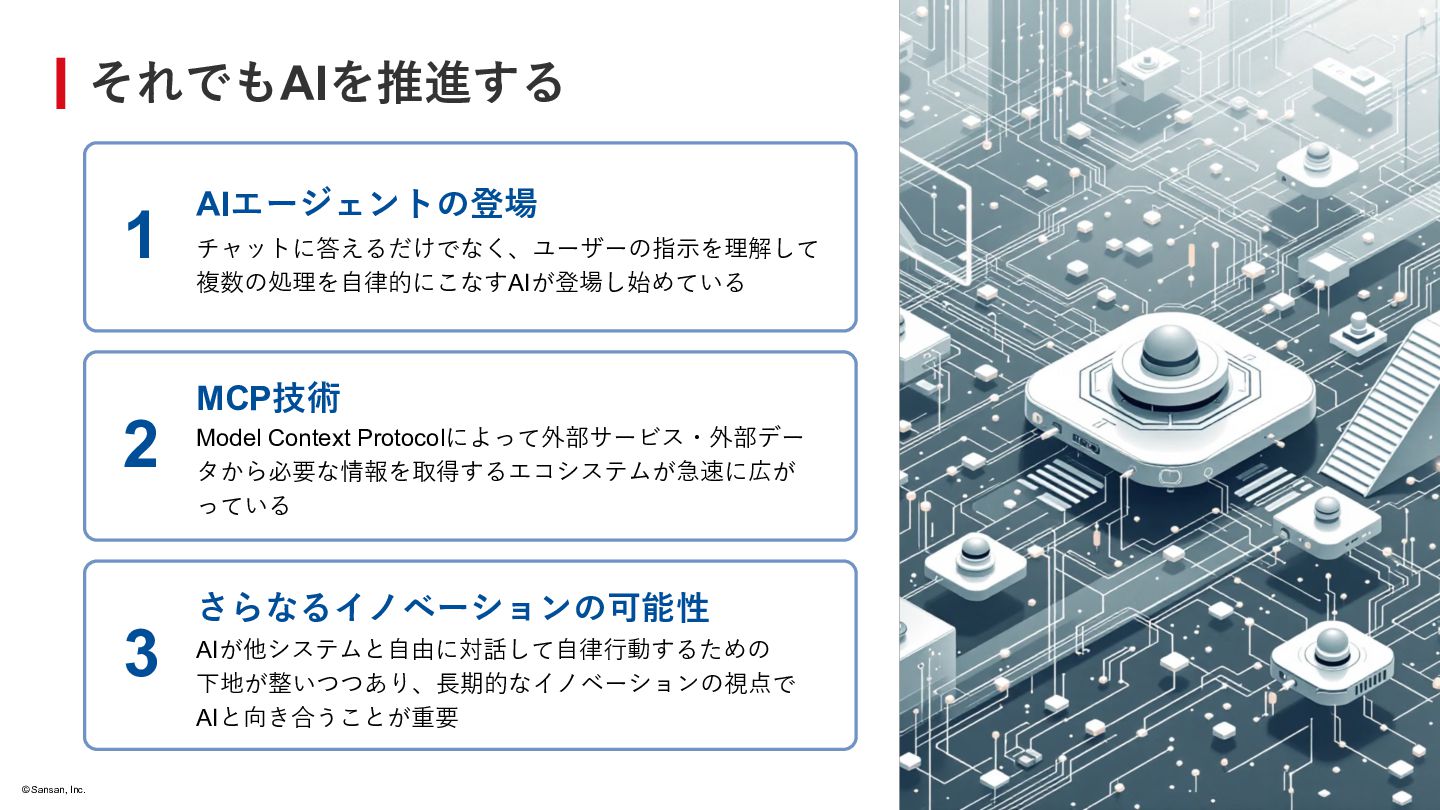 それでもAIを推進する

1
AIエージェントの登場
チャットに答えるだけでなく、ユーザーの指示を理解して複数の処理を自律的にこなすAIが登場し始めている

2
MCP技術
Model Context Protocolによって外部サービス・外部データから必要な情報を取得するエコシステムが急速に広がっている

3
さらなるイノベーションの可能性
AIが他システムと自由に対話して自律行動するための下地が整いつつあり、長期的なイノベーションの視点でAIと向き合うことが重要

©Sansan, Inc.